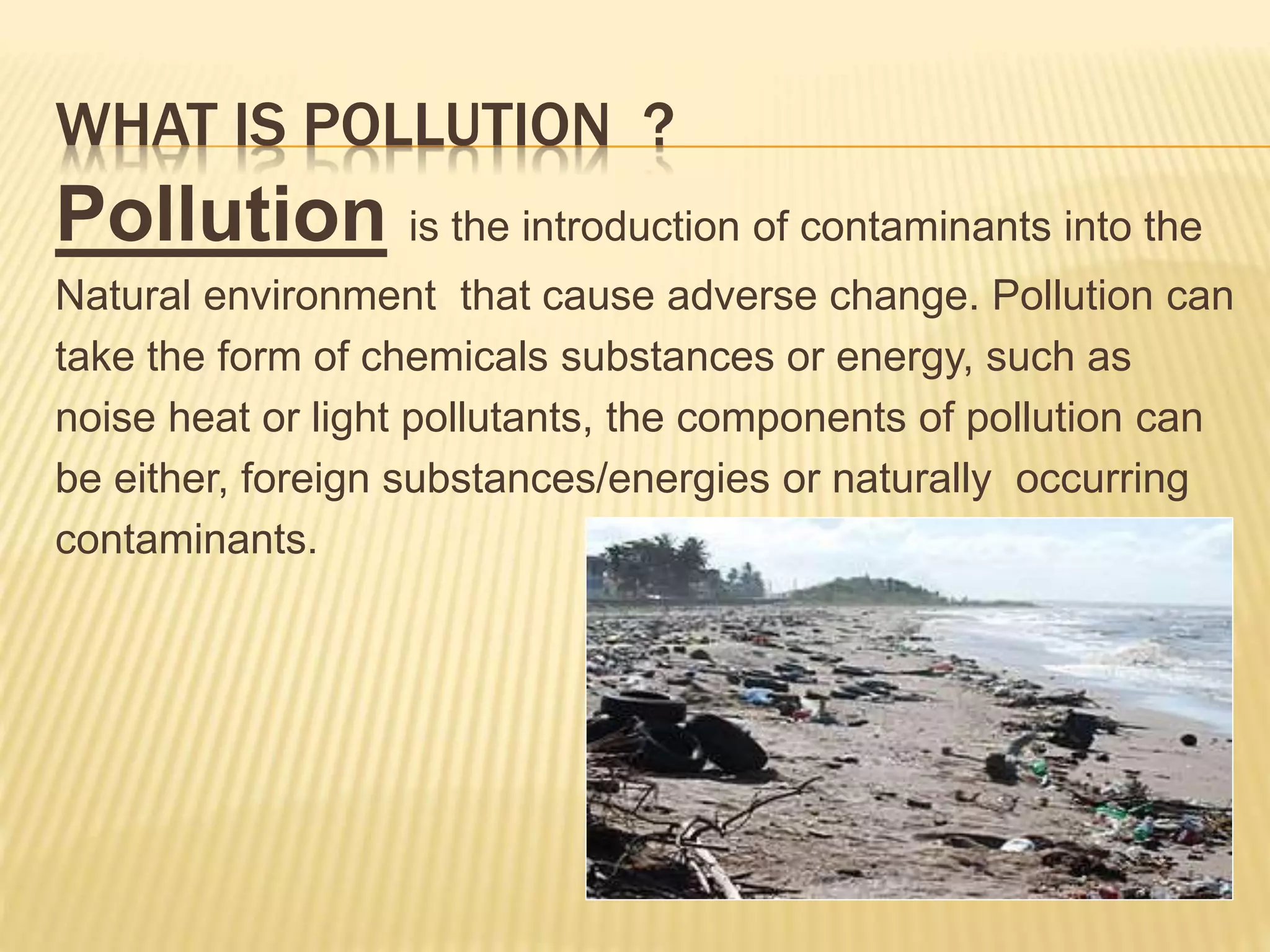 WHAT IS POLLUTION ?

Pollution is the introduction of contaminants into the Natural environment that cause adverse change. Pollution can take the form of chemicals substances or energy, such as noise heat or light pollutants, the components of pollution can be either, foreign substances/energies or naturally occurring contaminants.